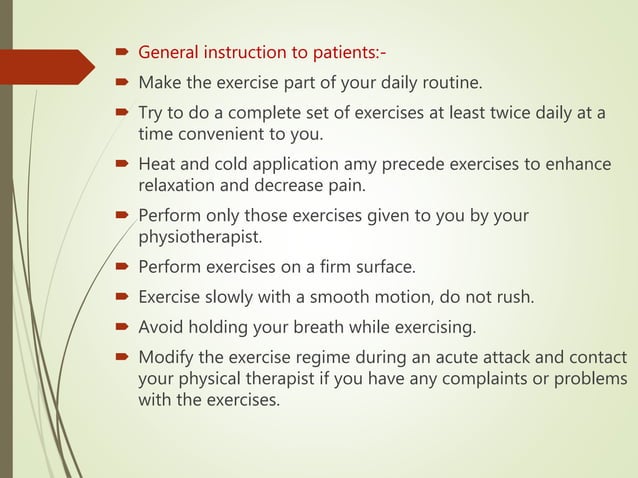 General instruction to patients:-

Make the exercise part of your daily routine.

Try to do a complete set of exercises at least twice daily at a time convenient to you.

Heat and cold application amy precede exercises to enhance relaxation and decrease pain.

Perform only those exercises given to you by your physiotherapist.

Perform exercises on a firm surface.

Exercise slowly with a smooth motion, do not rush.

Avoid holding your breath while exercising.

Modify the exercise regime during an acute attack and contact your physical therapist if you have any complaints or problems with the exercises.